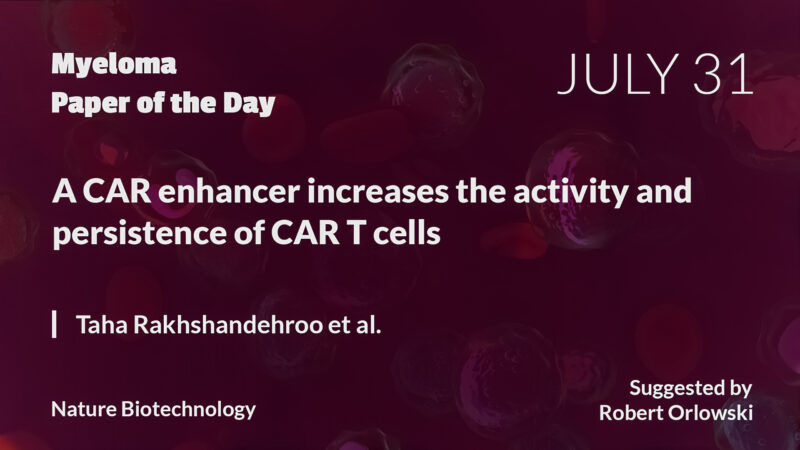 Myeloma
Paper of the Day

JULY 31

A CAR enhancer increases the activity and persistence of CAR T cells

Taha Rakhshandehroo et al.

Nature Biotechnology

Suggested by
Robert Orlowski